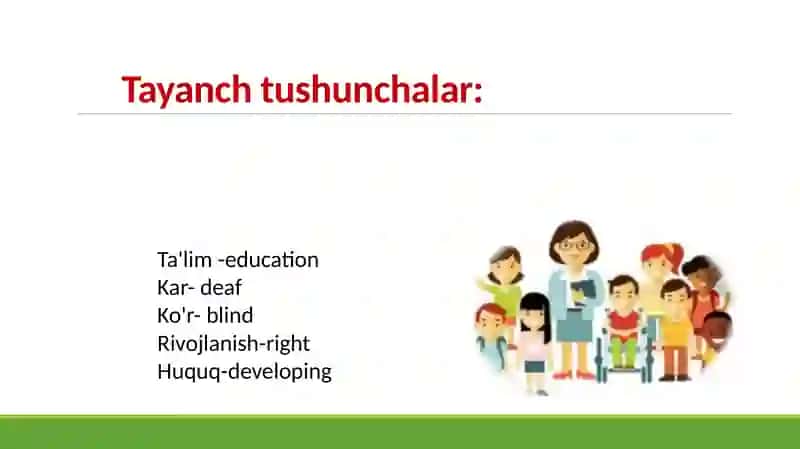 Tayanch tushunchalar:

Ta'lim -education
Kar- deaf
Ko'r- blind
Rivojlanish-right
Huquq-developing